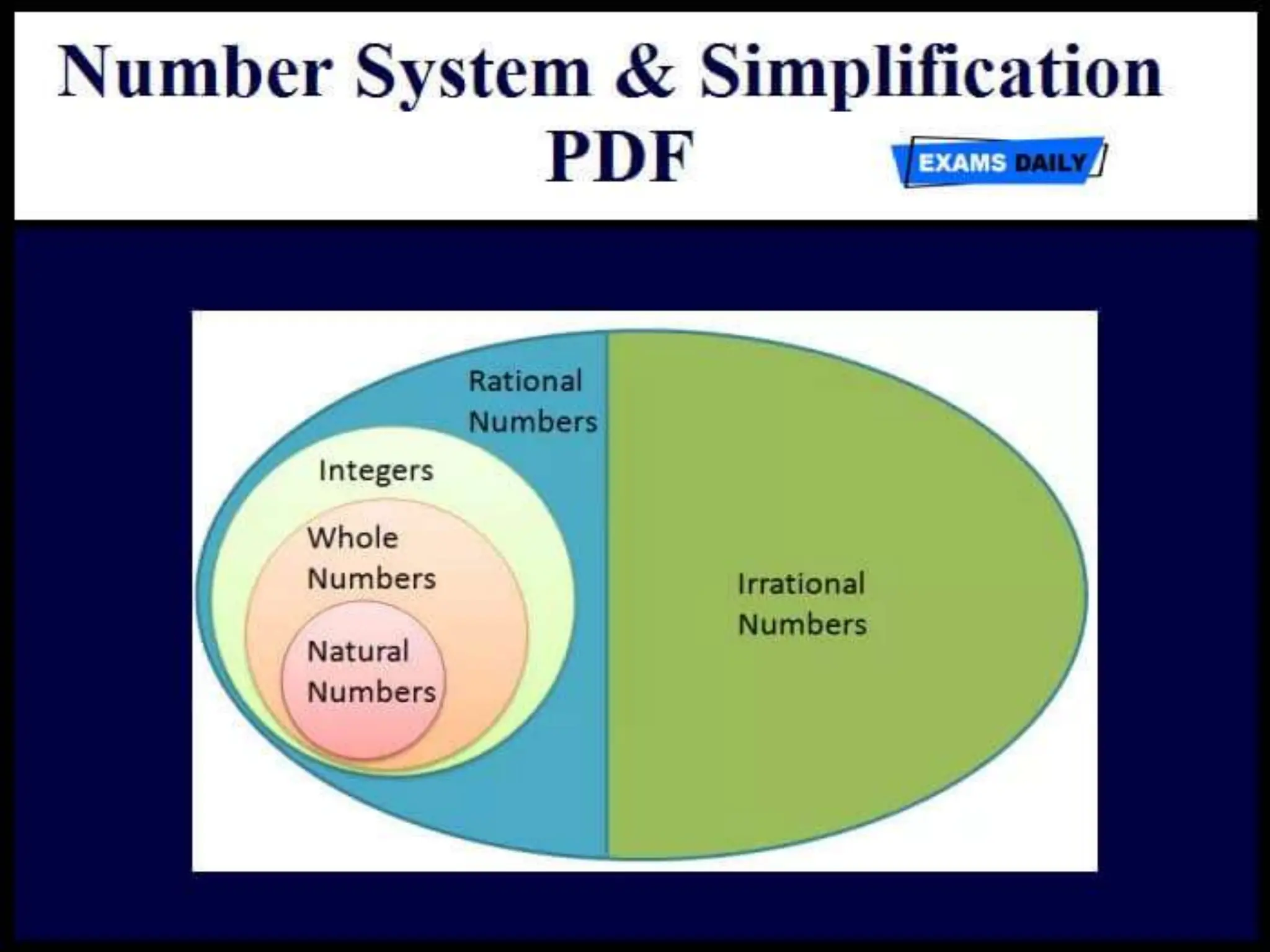 Number System & Simplification PDF

EXAMS DAILY

Rational Numbers

Integers

Whole Numbers

Natural Numbers

Irrational Numbers